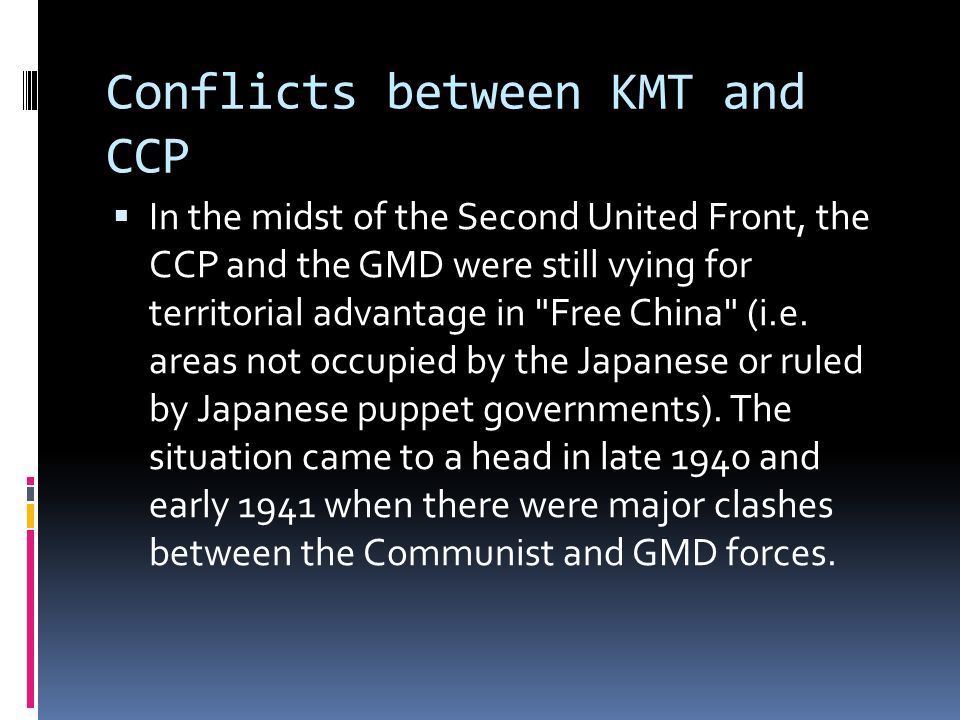 Conflicts between KMT and CCP

▪ In the midst of the Second United Front, the CCP and the GMD were still vying for territorial advantage in "Free China" (i.e. areas not occupied by the Japanese or ruled by Japanese puppet governments). The situation came to a head in late 1940 and early 1941 when there were major clashes between the Communist and GMD forces.